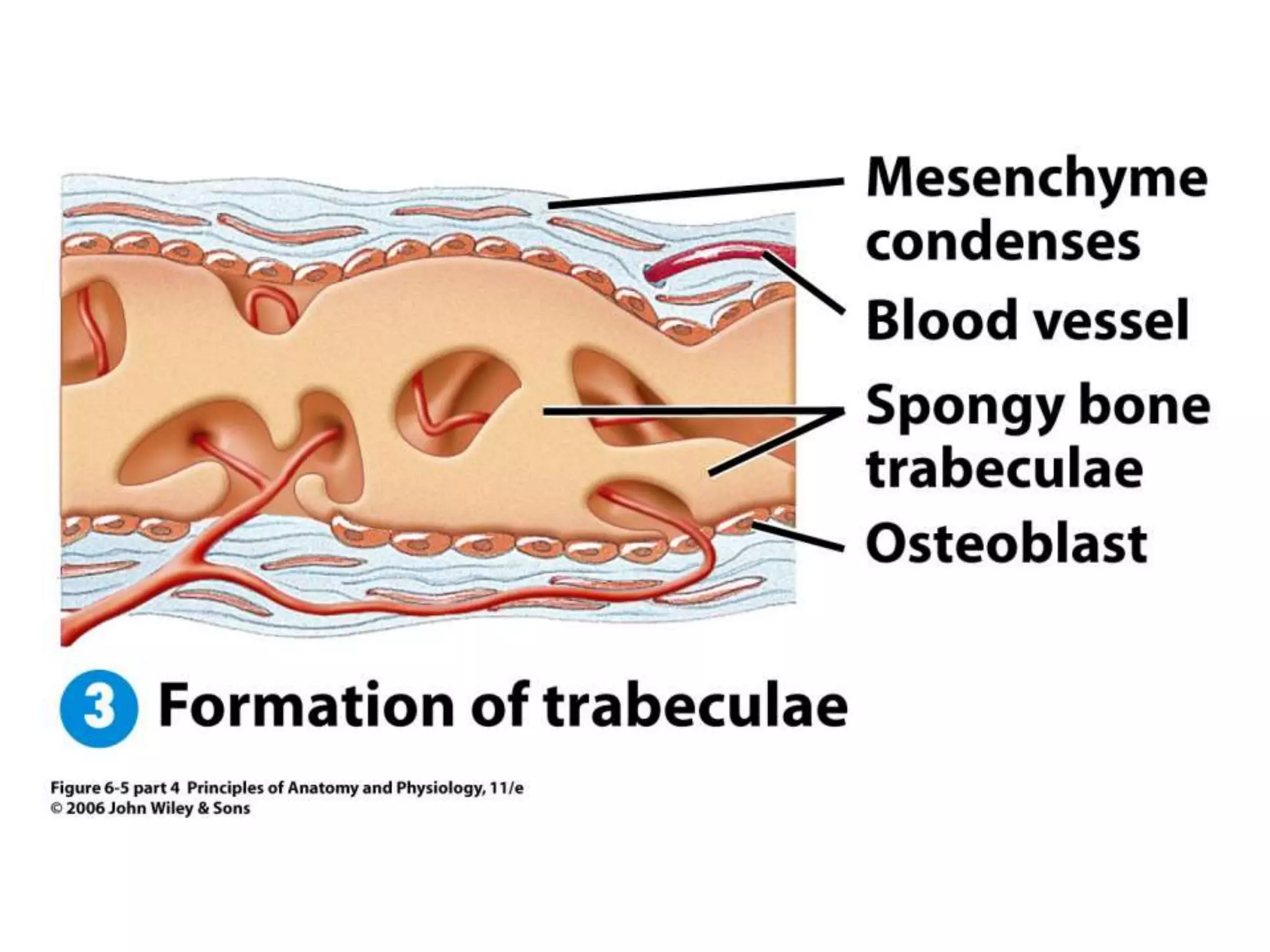 Mesenchyme condenses

Blood vessel

Spongy bone trabeculae

Osteoblast

3 Formation of trabeculae

Figure 6-5 part 4 Principles of Anatomy and Physiology, 11/e
© 2006 John Wiley & Sons